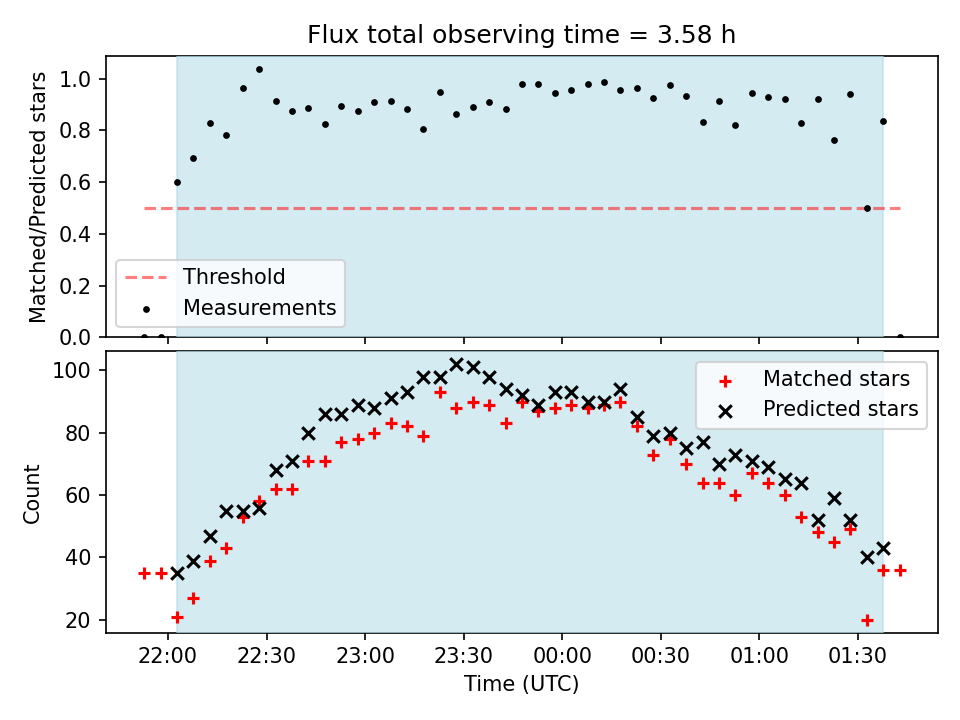 Flux total observing time = 3.58 h

Matched/Predicted stars

1.0
0.8
0.6
0.4
0.2
0.0

Threshold
Measurements

Count

100
80
60
40
20

Matched stars
Predicted stars

22:00 22:30 23:00 23:30 00:00 00:30 01:00 01:30

Time (UTC)